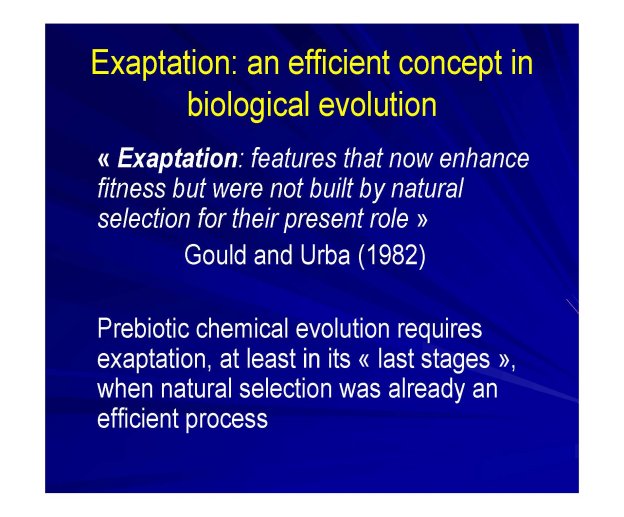 Exaptation: an efficient concept in biological evolution

« Exaptation: features that now enhance fitness but were not built by natural selection for their present role »

Gould and Urba (1982)

Prebiotic chemical evolution requires exaptation, at least in its « last stages », when natural selection was already an efficient process